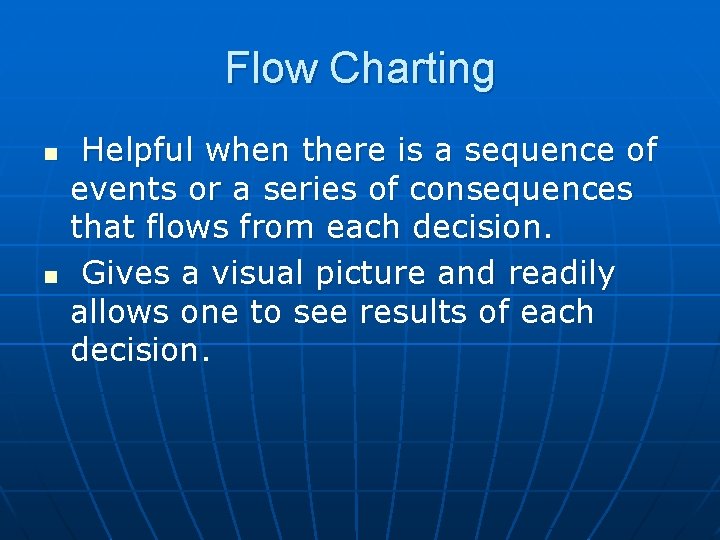 Flow Charting

- Helpful when there is a sequence of events or a series of consequences that flows from each decision.
- Gives a visual picture and readily allows one to see results of each decision.